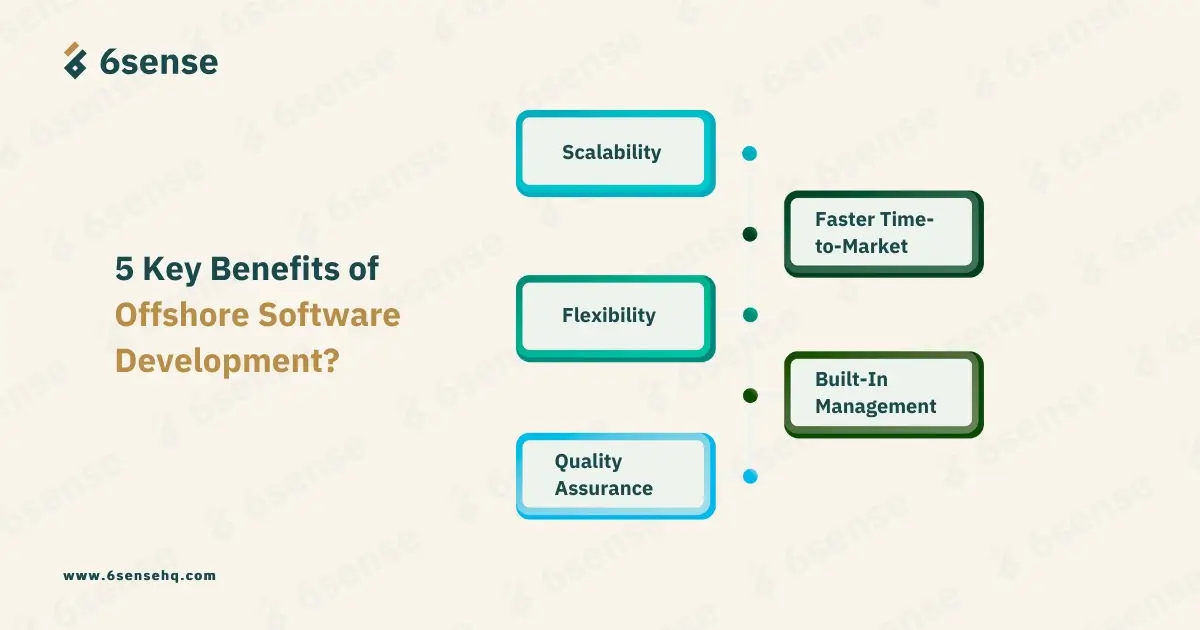 6sense

5 Key Benefits of Offshore Software Development?

Scalability

Faster Time-to-Market

Flexibility

Built-In Management

Quality Assurance

www.6sensehq.com